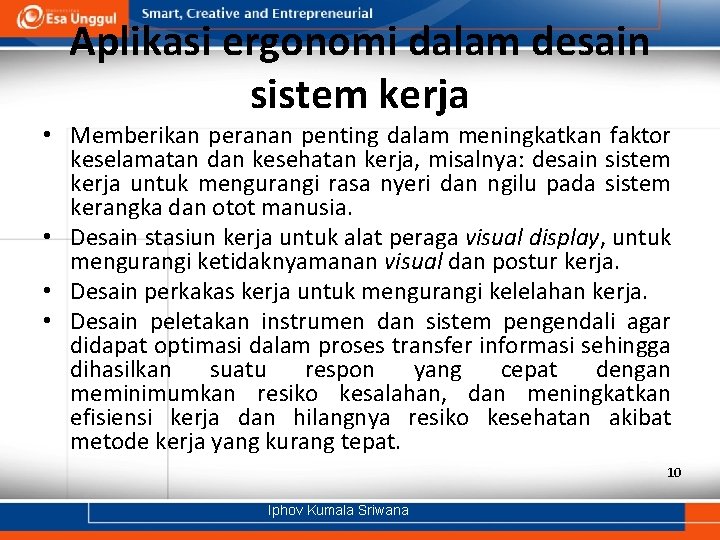 Esa Unggul
Smart, Creative and Entrepreneurial

Aplikasi ergonomi dalam desain sistem kerja

• Memberikan peranan penting dalam meningkatkan faktor keselamatan dan kesehatan kerja, misalnya: desain sistem kerja untuk mengurangi rasa nyeri dan ngilu pada sistem kerangka dan otot manusia.
• Desain stasiun kerja untuk alat peraga visual display, untuk mengurangi ketidaknyamanan visual dan postur kerja.
• Desain perkakas kerja untuk mengurangi kelelahan kerja.
• Desain peletakan instrumen dan sistem pengendali agar didapat optimasi dalam proses transfer informasi sehingga dihasilkan suatu respon yang cepat dengan meminimumkan resiko kesalahan, dan meningkatkan efisiensi kerja dan hilangnya resiko kesehatan akibat metode kerja yang kurang tepat.

10

Iphov Kumala Sriwana